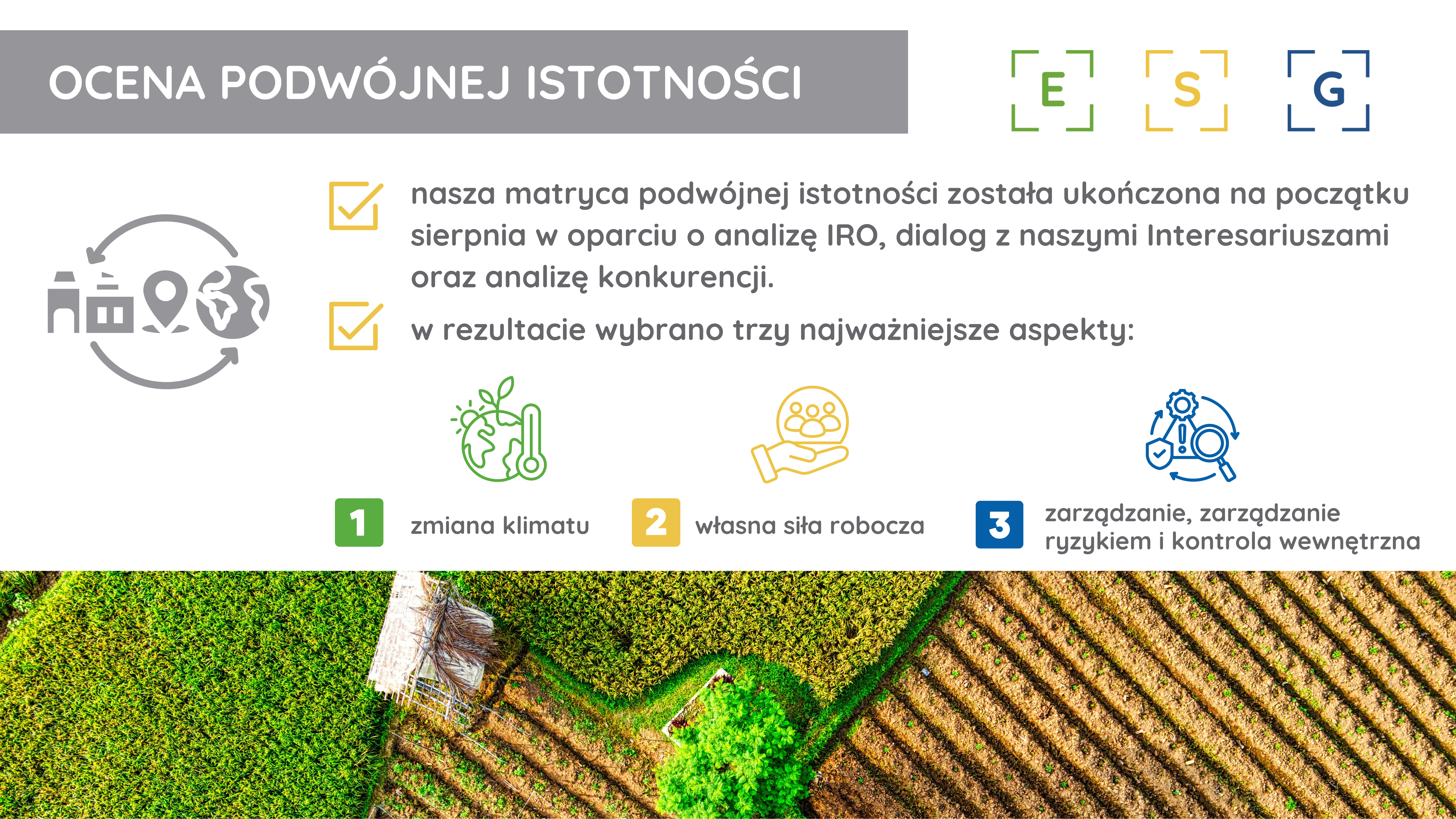 OCENA PODWÓJNEJ ISTOTNOŚCI

E S G

nasza matryca podwójnej istotności została ukończona na początku sierpnia w oparciu o analizę IRO, dialog z naszymi Interesariuszami oraz analizę konkurencji.

w rezultacie wybrano trzy najważniejsze aspekty:

1 zmiana klimatu

2 własna siła robocza

3 zarządzanie, zarządzanie ryzykiem i kontrola wewnętrzna